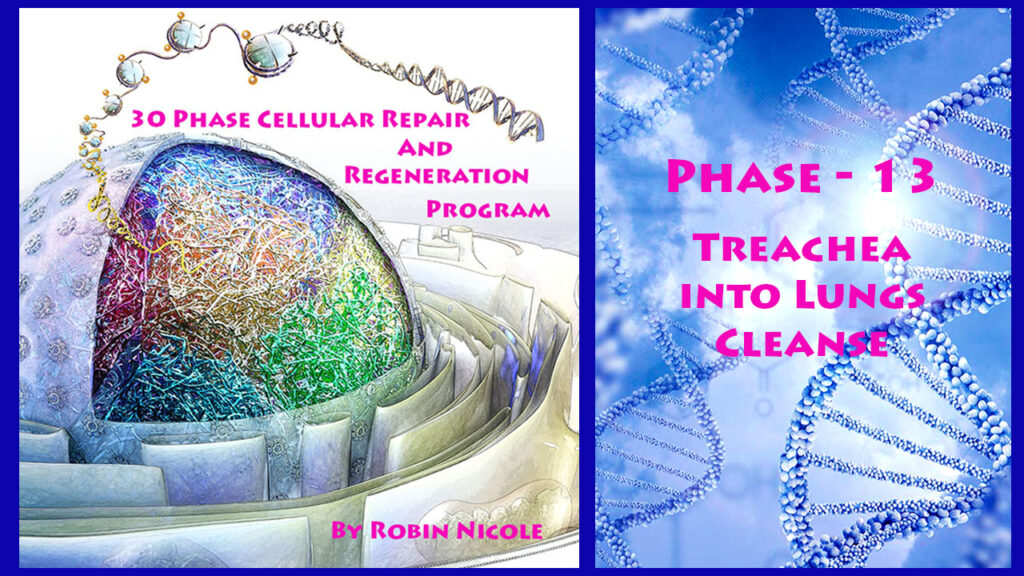 30 Phase Cellular Repair And Regeneration Program

By Robin Nicole

Phase - 13

Treachea into Lungs Cleanse